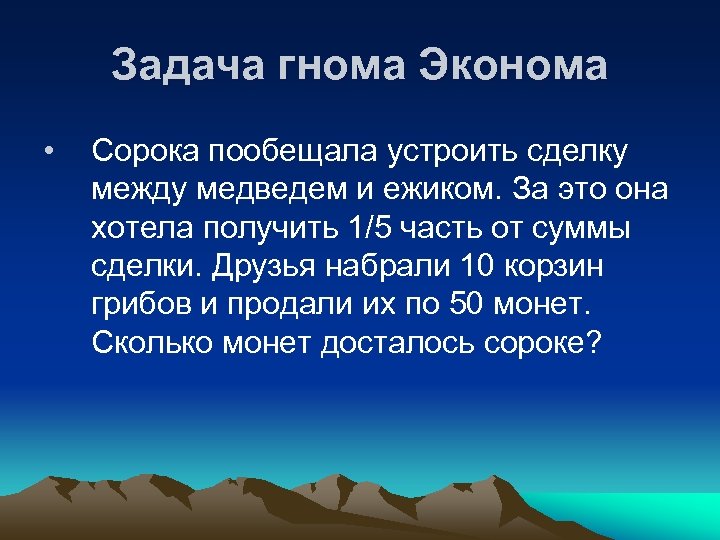 Задача гнома Эконома

• Сорока пообещала устроить сделку между медведем и ежиком. За это она хотела получить 1/5 часть от суммы сделки. Друзья набрали 10 корзин грибов и продали их по 50 монет. Сколько монет досталось сороке?